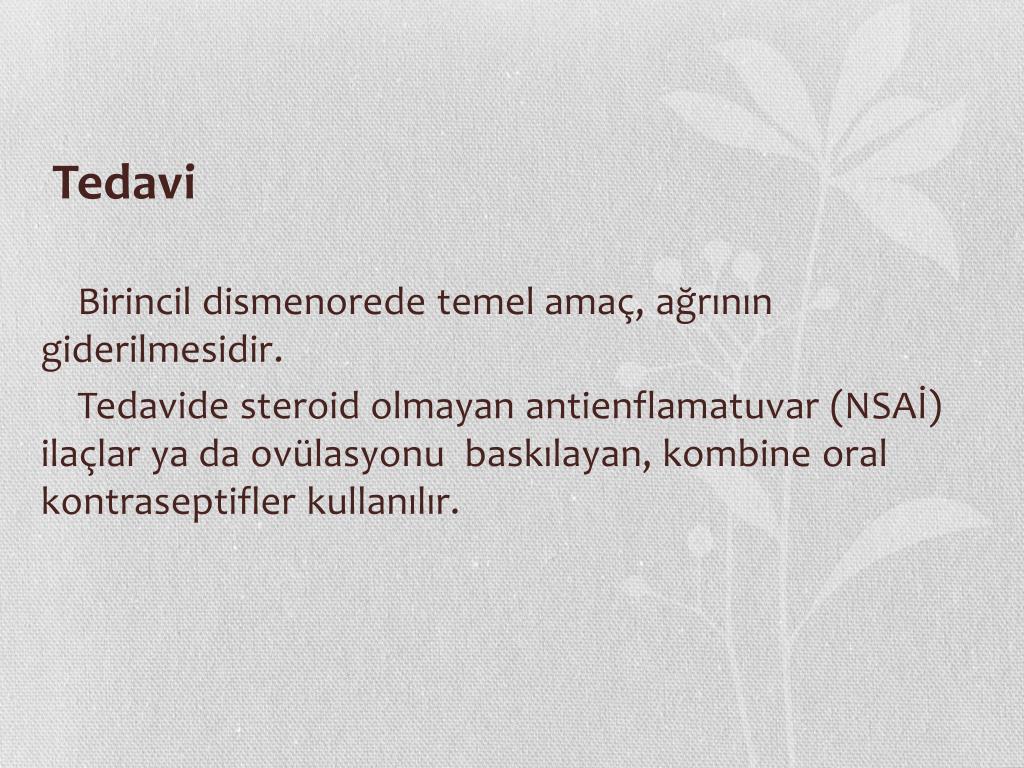 Tedavi

Birincil dismenorede temel amaç, ağrının giderilmesidir.

Tedavide steroid olmayan antienflamatuvar (NSAİ) ilaçlar ya da ovülasyonu baskılayan, kombine oral kontraseptifler kullanılır.